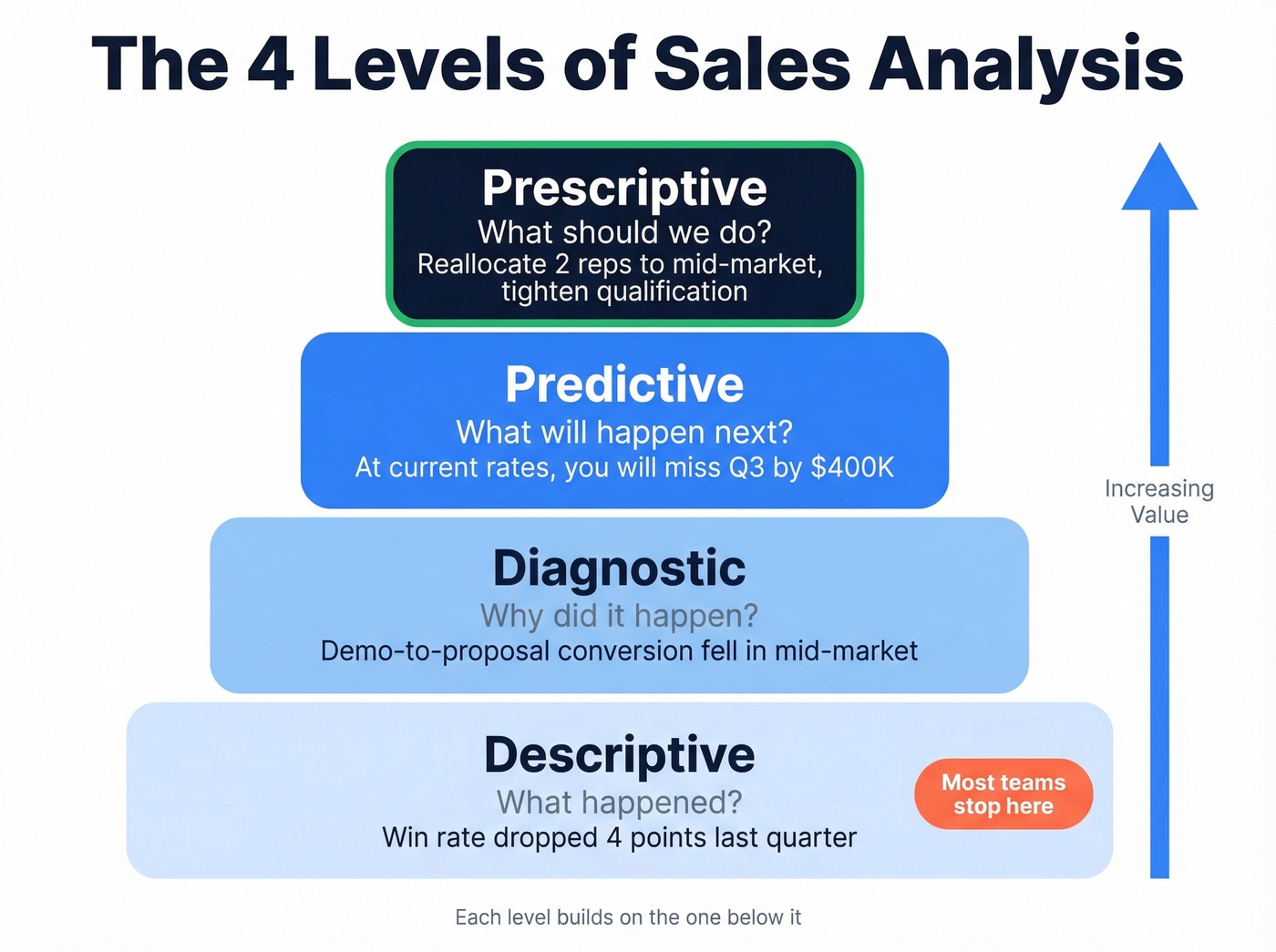 The 4 Levels of Sales Analysis

Prescriptive
What should we do?
Reallocate 2 reps to mid-market, tighten qualification

Predictive
What will happen next?
At current rates, you will miss Q3 by $400K

Diagnostic
Why did it happen?
Demo-to-proposal conversion fell in mid-market

Descriptive
What happened?
Win rate dropped 4 points last quarter

Most teams stop here

Increasing Value

Each level builds on the one below it